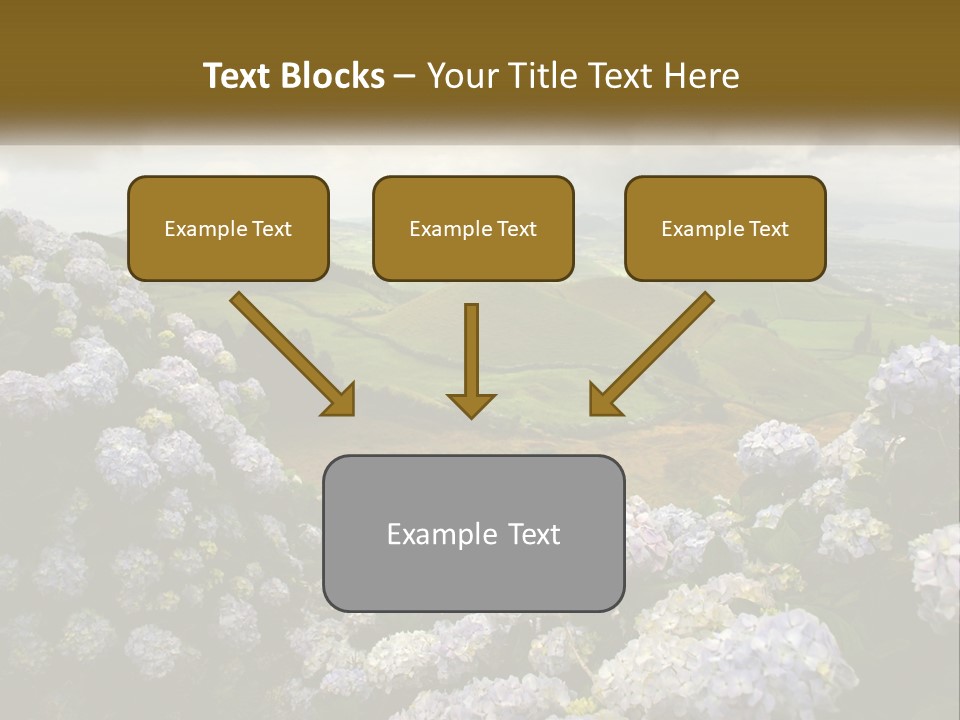 Text Blocks – Your Title Text Here

Example Text

Example Text

Example Text

Example Text